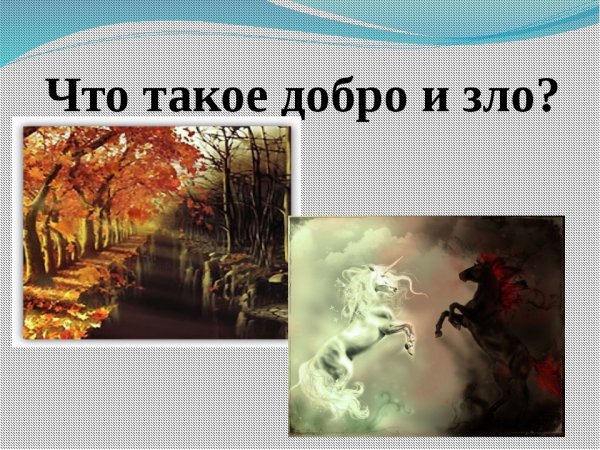 Что такое добро и зло?